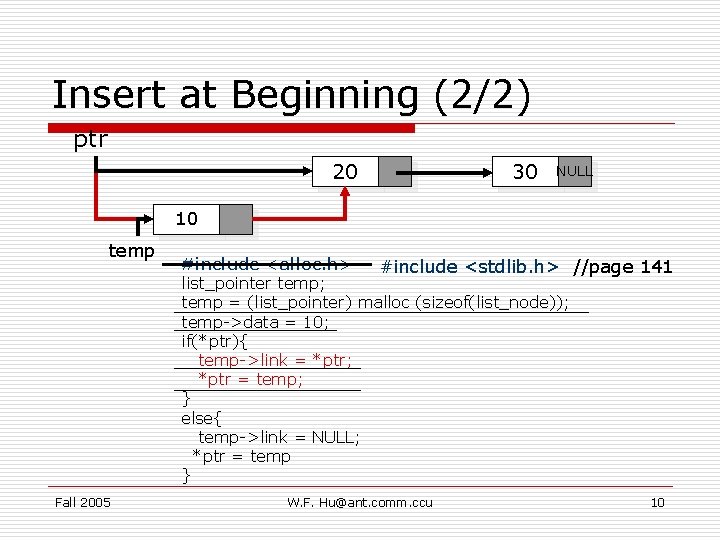 Insert at Beginning (2/2)

ptr

20

30

NULL

10

temp

#include <alloc.h> #include <stdlib.h> //page 141

list_pointer temp;
temp = (list_pointer) malloc (sizeof(list_node));
temp->data = 10;
if(*ptr){
temp->link = *ptr;
*ptr = temp;
}
else{
temp->link = NULL;
*ptr = temp
}

Fall 2005

W.F. Hu@ant.comm.ccu

10